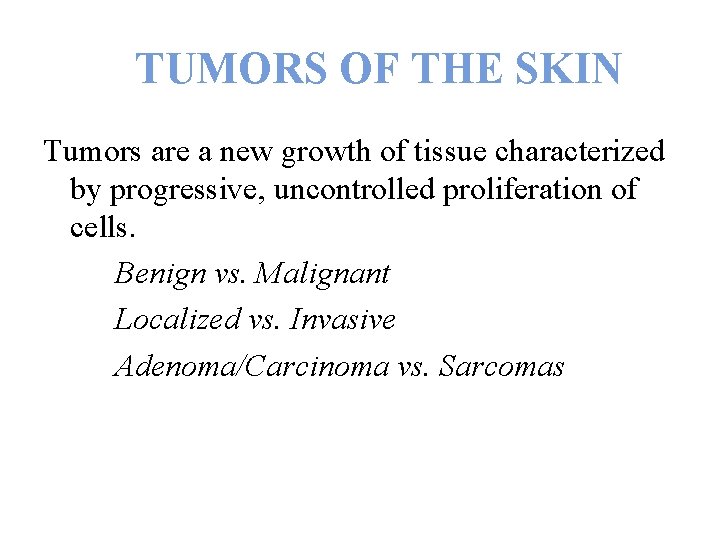 TUMORS OF THE SKIN

Tumors are a new growth of tissue characterized by progressive, uncontrolled proliferation of cells.

Benign vs. Malignant

Localized vs. Invasive

Adenoma/Carcinoma vs. Sarcomas